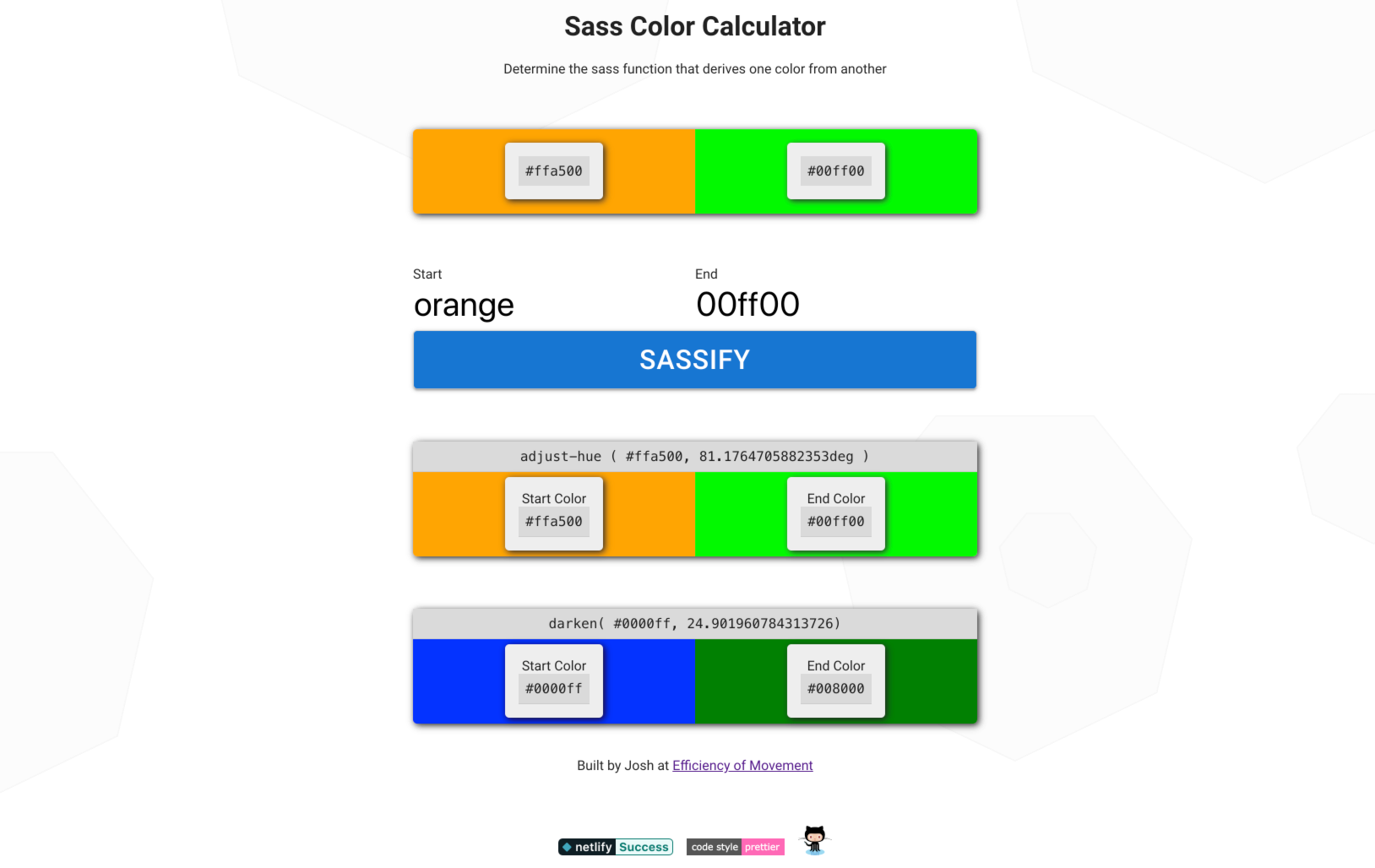 Sass Color Calculator

Determine the sass function that derives one color from another

#ffa500

#00ff00

Start
orange

End
00ff00

SASSIFY

adjust-hue ( #ffa500, 81.1764705882353deg )

Start Color
#ffa500

End Color
#00ff00

darken( #0000ff, 24.901960784313726)

Start Color
#0000ff

End Color
#008000

Built by Josh at Efficiency of Movement

netlify Success

code style prettier